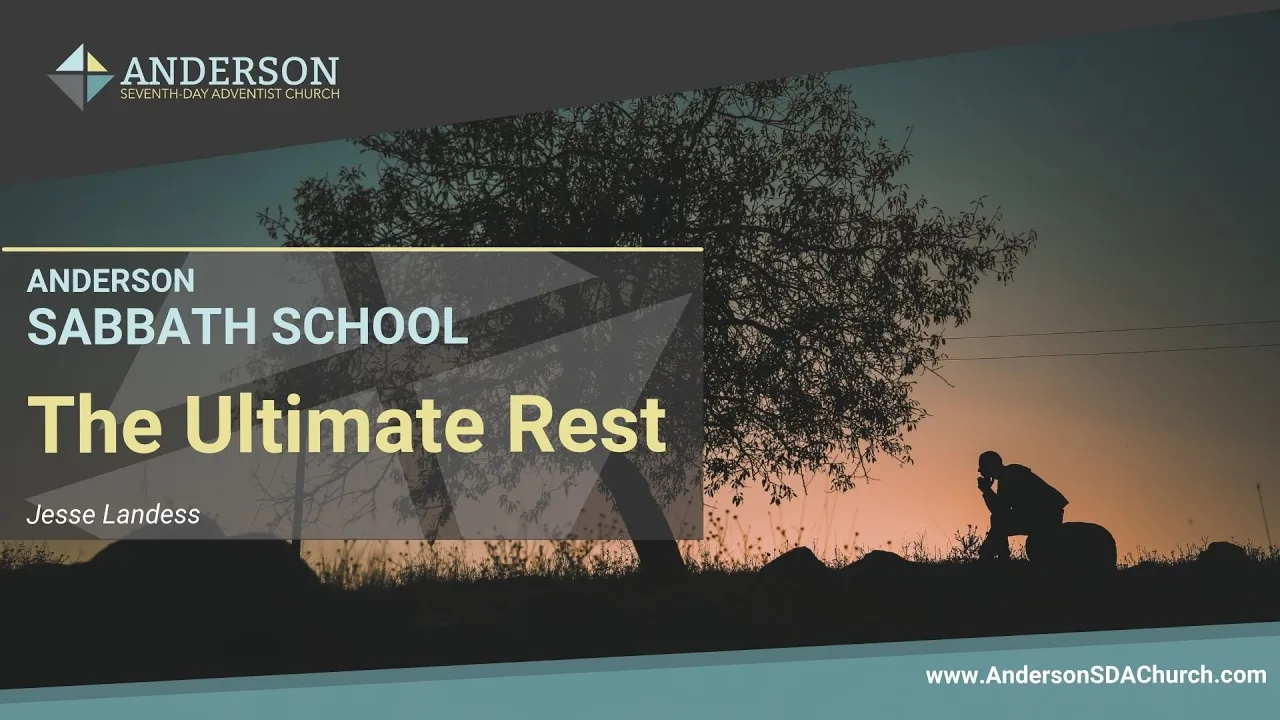 ANDERSON
SEVENTH-DAY ADVENTIST CHURCH

ANDERSON
SABBATH SCHOOL

The Ultimate Rest

Jesse Landess

www.AndersonSDAChurch.com